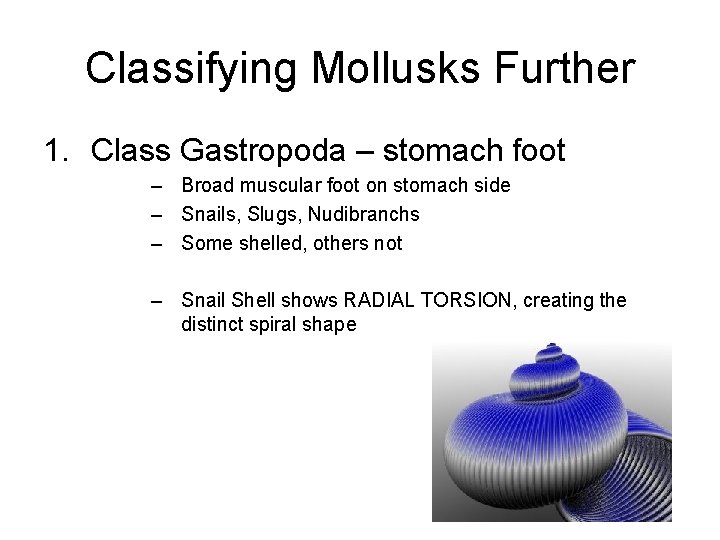 Classifying Mollusks Further

1. Class Gastropoda – stomach foot

– Broad muscular foot on stomach side
– Snails, Slugs, Nudibranchs
– Some shelled, others not

– Snail Shell shows RADIAL TORSION, creating the distinct spiral shape